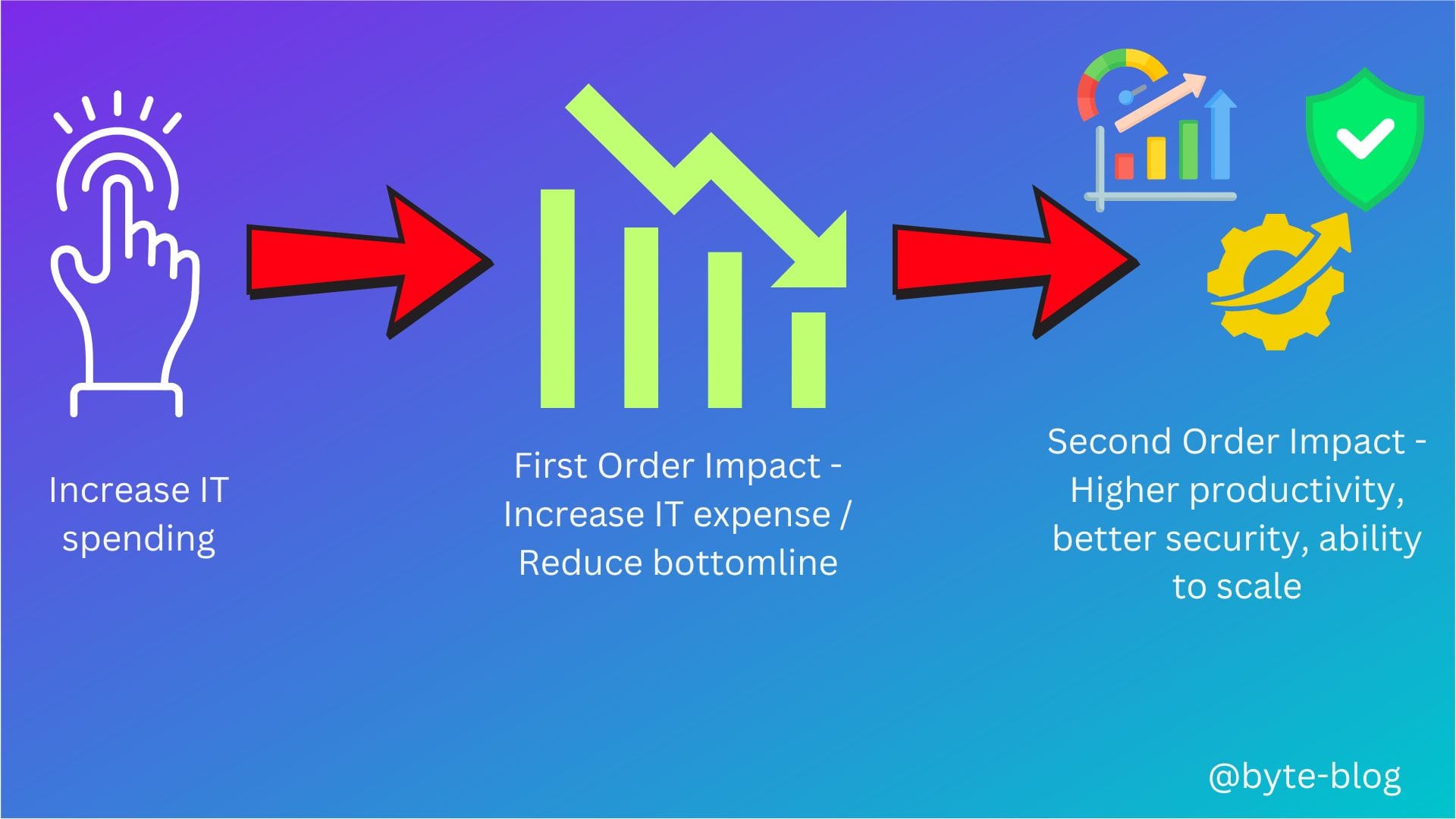 Increase IT spending

First Order Impact - Increase IT expense / Reduce bottomline

Second Order Impact - Higher productivity, better security, ability to scale

@byte-blog